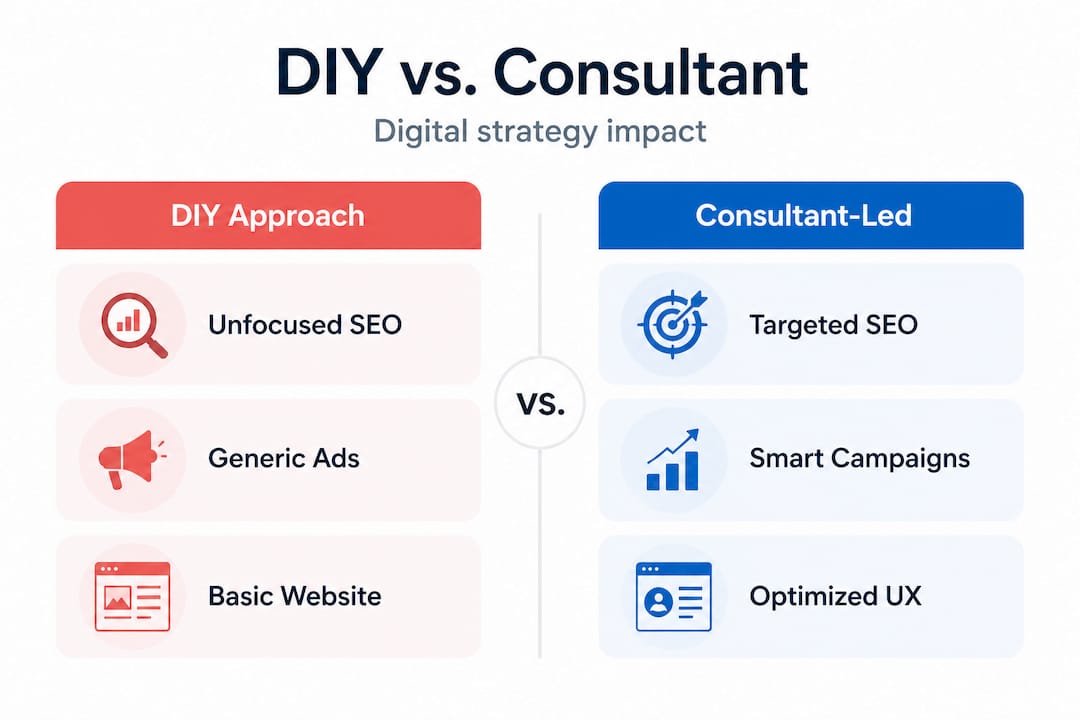 DIY vs. Consultant

Digital strategy impact

DIY Approach

Unfocused SEO

Generic Ads

Basic Website

vs.

Consultant-Led

Targeted SEO

Smart Campaigns

Optimized UX